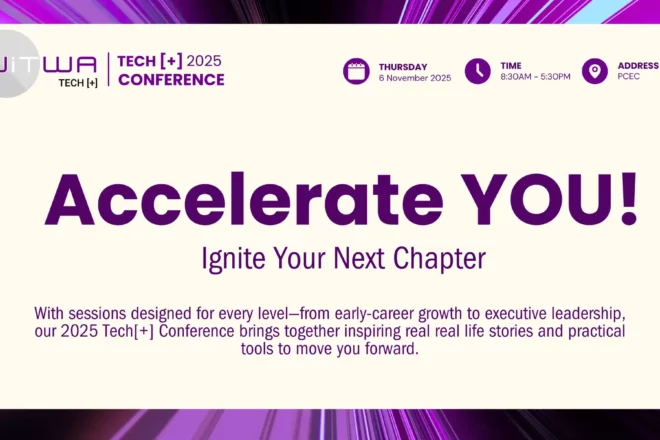 WiTWA TECH [+]

TECH [+] 2025 CONFERENCE

THURSDAY
6 November 2025

TIME
8:30AM - 5:30PM

ADDRESS
PCEC

Accelerate YOU!

Ignite Your Next Chapter

With sessions designed for every level—from early-career growth to executive leadership, our 2025 Tech[+] Conference brings together inspiring real real life stories and practical tools to move you forward.